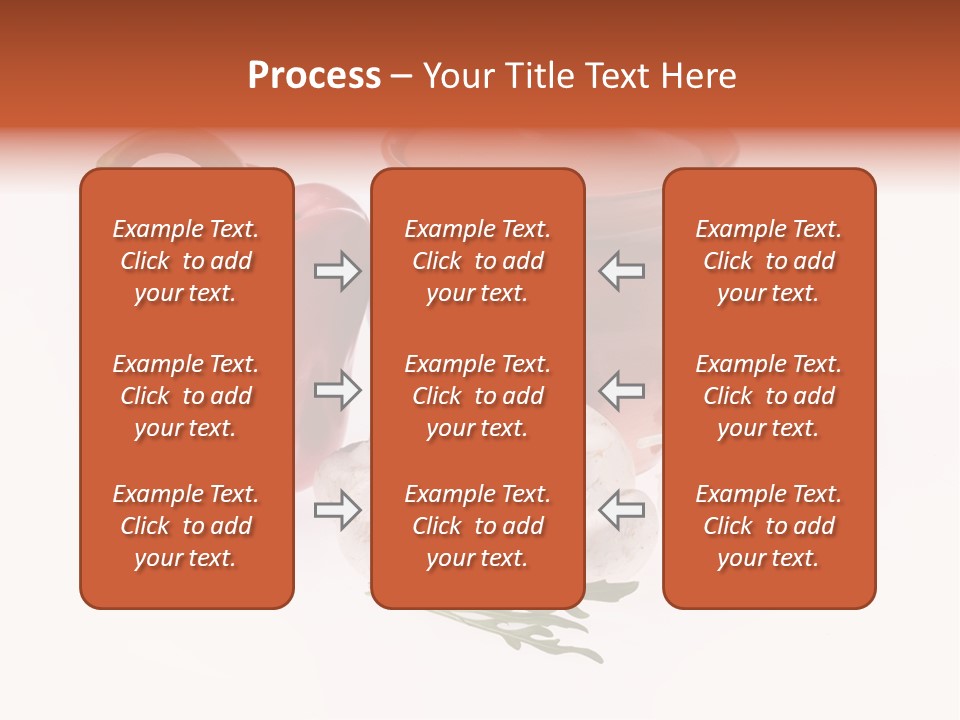 Process – Your Title Text Here

Example Text. Click to add your text.

Example Text. Click to add your text.

Example Text. Click to add your text.

Example Text. Click to add your text.

Example Text. Click to add your text.

Example Text. Click to add your text.

Example Text. Click to add your text.

Example Text. Click to add your text.

Example Text. Click to add your text.